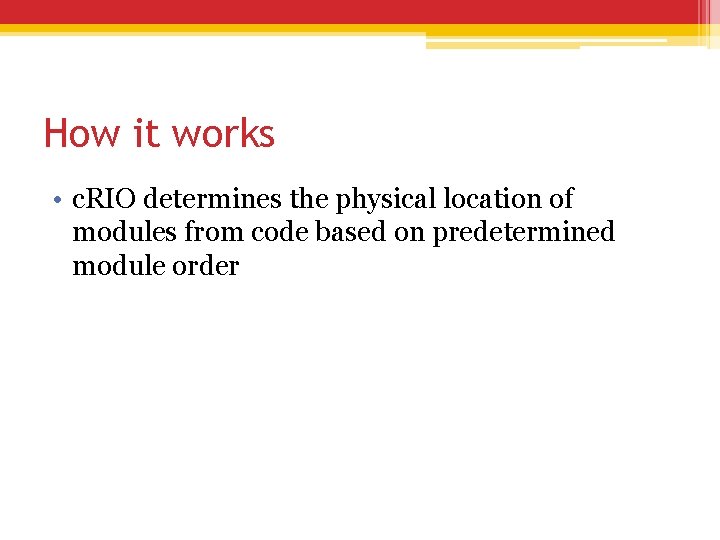 How it works

• cRIO determines the physical location of modules from code based on predetermined module order